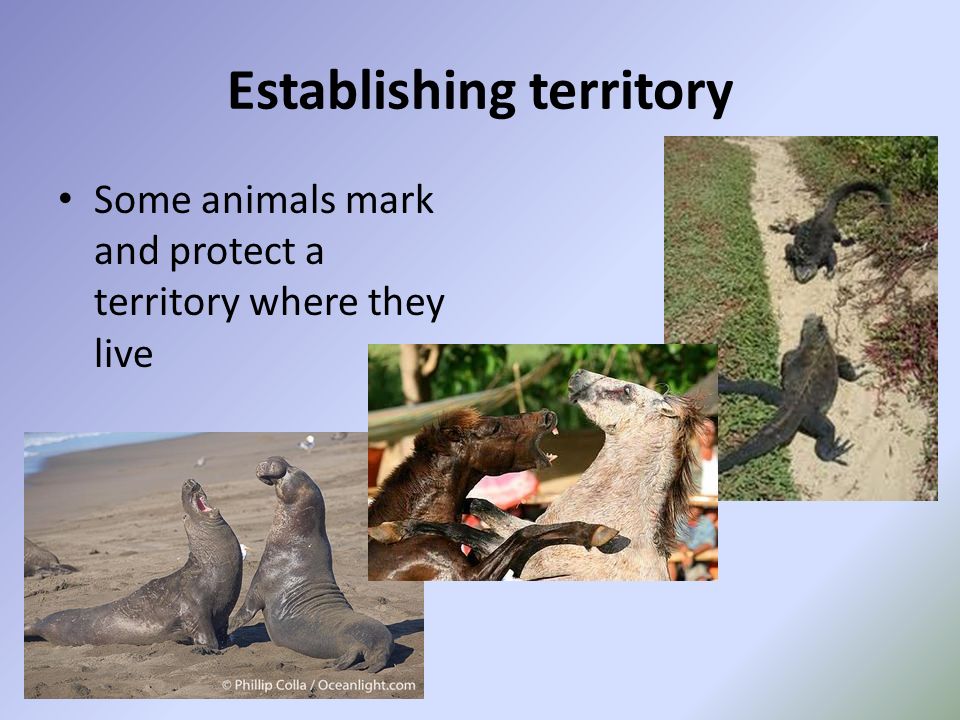 Establishing territory

• Some animals mark and protect a territory where they live

© Phillip Colla / Oceanlight.com